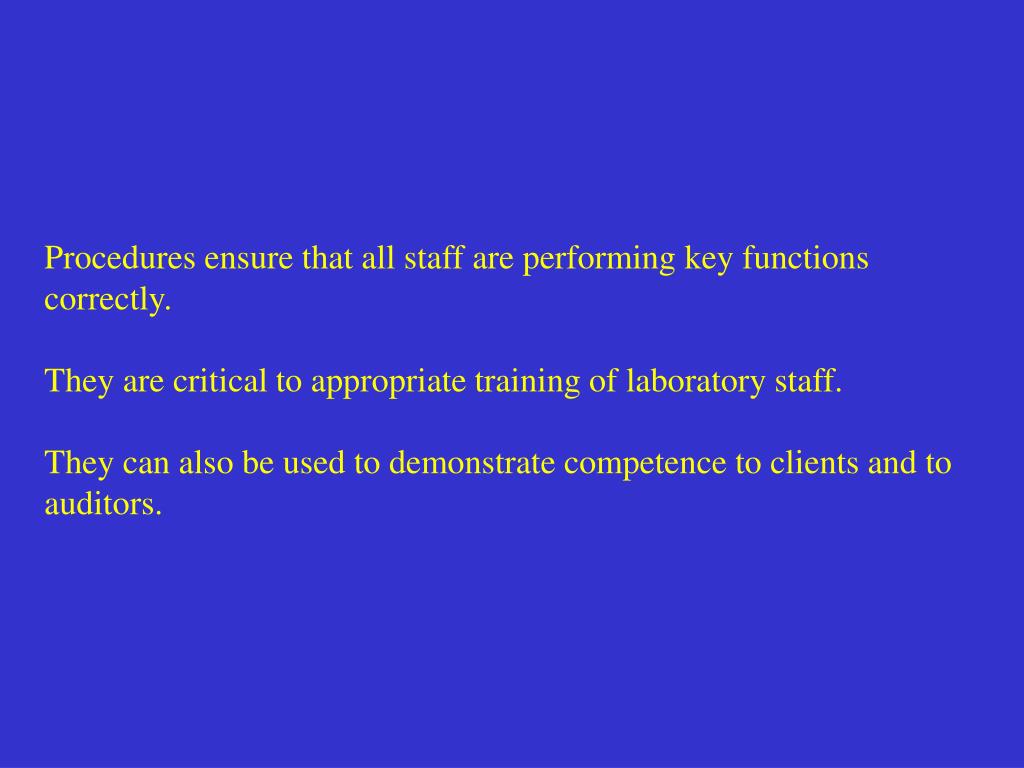 Procedures ensure that all staff are performing key functions correctly.

They are critical to appropriate training of laboratory staff.

They can also be used to demonstrate competence to clients and to auditors.